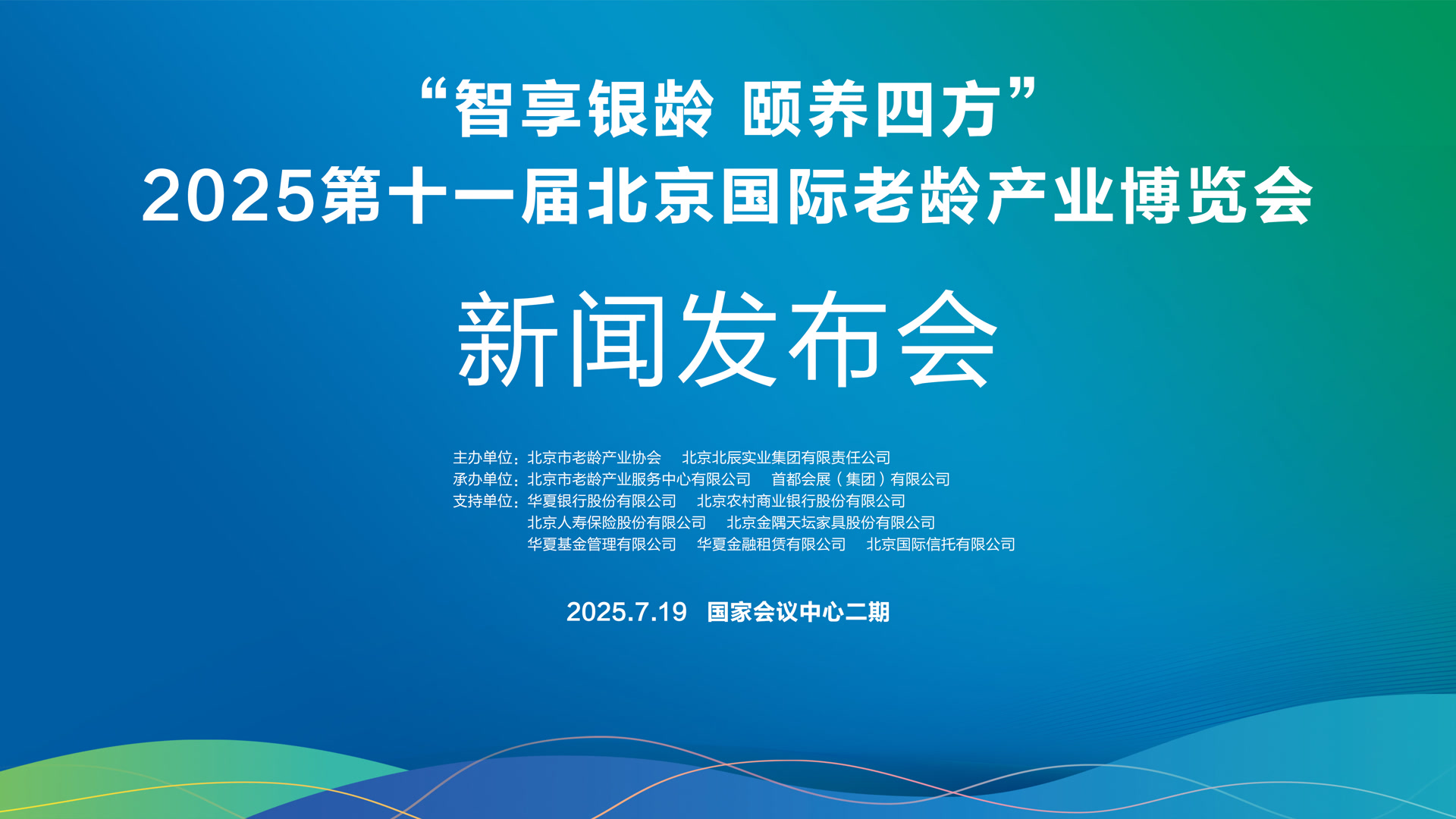 “智享银龄 颐养四方”
2025第十一届北京国际老龄产业博览会

新闻发布会

主办单位：北京市老龄产业协会　北京北辰实业集团有限责任公司
承办单位：北京市老龄产业服务中心有限公司　首都会展（集团）有限公司
支持单位：华夏银行股份有限公司　北京农村商业银行股份有限公司
北京人寿保险股份有限公司　北京金隅天坛家具股份有限公司
华夏基金管理有限公司　华夏金融租赁有限公司　北京国际信托有限公司

2025.7.19　国家会议中心二期